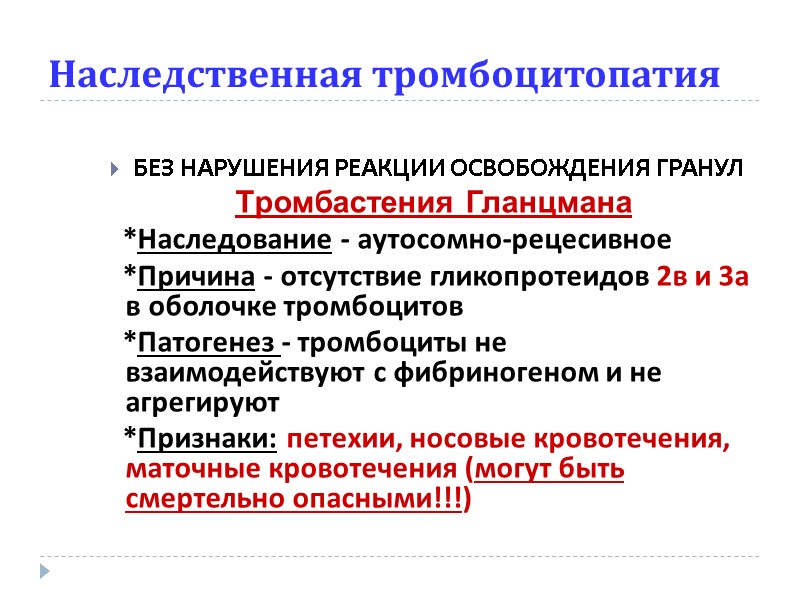 Наследственная тромбоцитопатия

БЕЗ НАРУШЕНИЯ РЕАКЦИИ ОСВОБОЖДЕНИЯ ГРАНУЛ

Тромбастения Гланцмана

*Наследование - аутосомно-рецесивное

*Причина - отсутствие гликопротеидов 2в и 3а в оболочке тромбоцитов

*Патогенез - тромбоциты не взаимодействуют с фибриногеном и не агрегируют

*Признаки: петехии, носовые кровотечения, маточные кровотечения (могут быть смертельно опасными!!!)